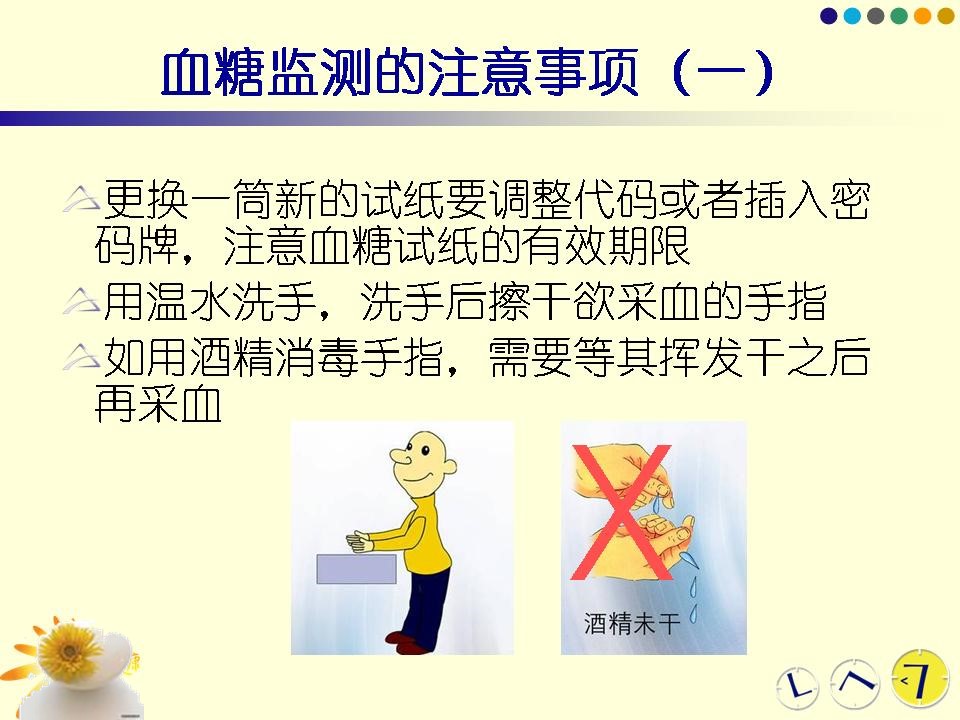 血糖监测的注意事项（一）

更换一筒新的试纸要调整代码或者插入密码牌，注意血糖试纸的有效期限

用温水洗手，洗手后擦干欲采血的手指

如用酒精消毒手指，需要等其挥发干之后再采血

酒精未干